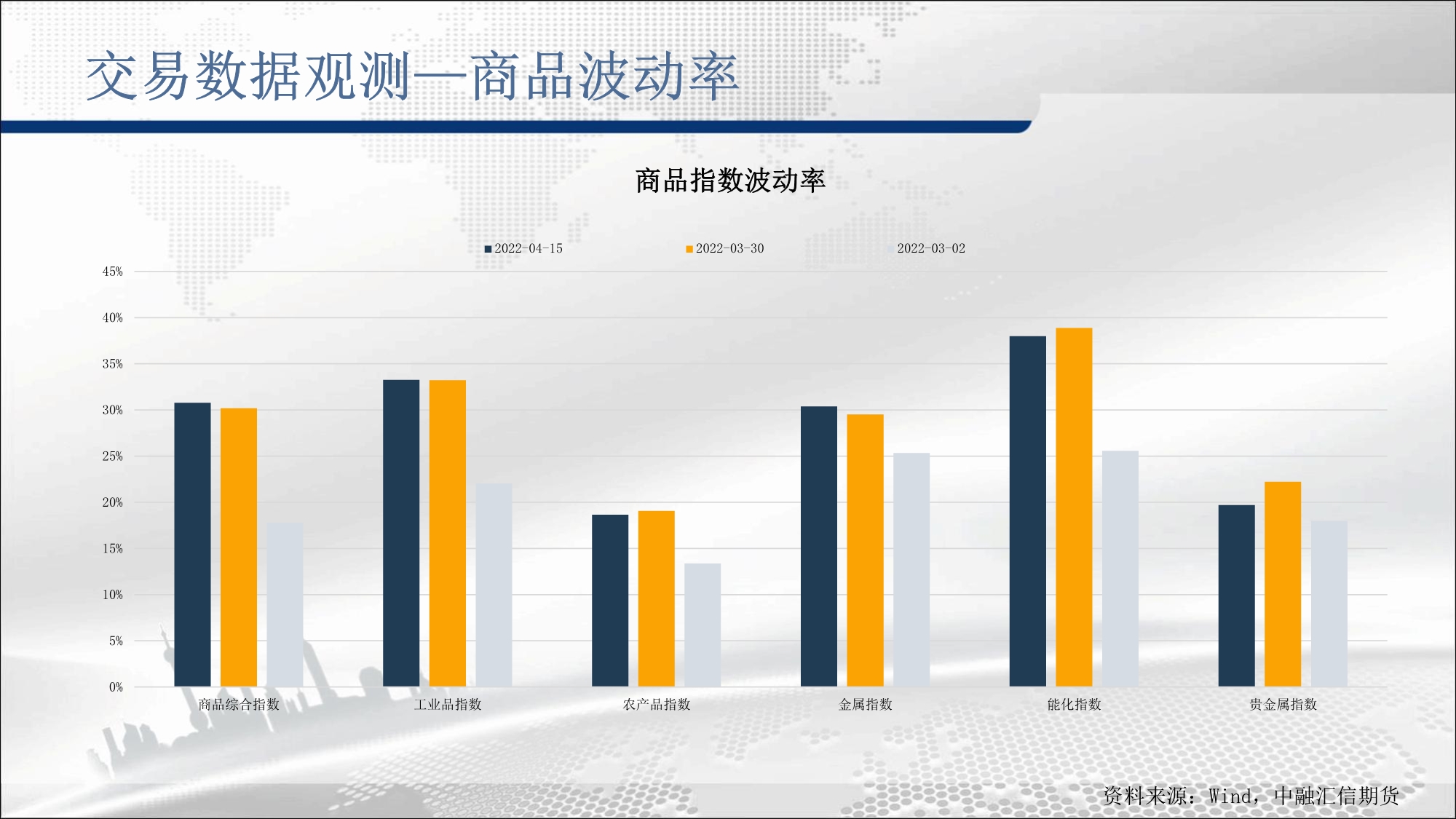 交易数据观测—商品波动率

商品指数波动率

2022-04-15 2022-03-30 2022-03-02

45%
40%
35%
30%
25%
20%
15%
10%
5%
0%

商品综合指数 工业品指数 农产品指数 金属指数 能化指数 贵金属指数

资料来源：Wind，中融汇信期货